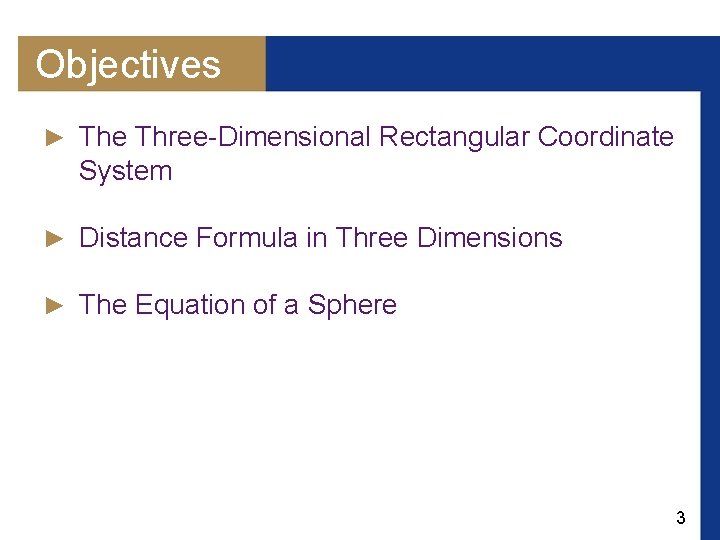 Objectives

► The Three-Dimensional Rectangular Coordinate System

► Distance Formula in Three Dimensions

► The Equation of a Sphere

3